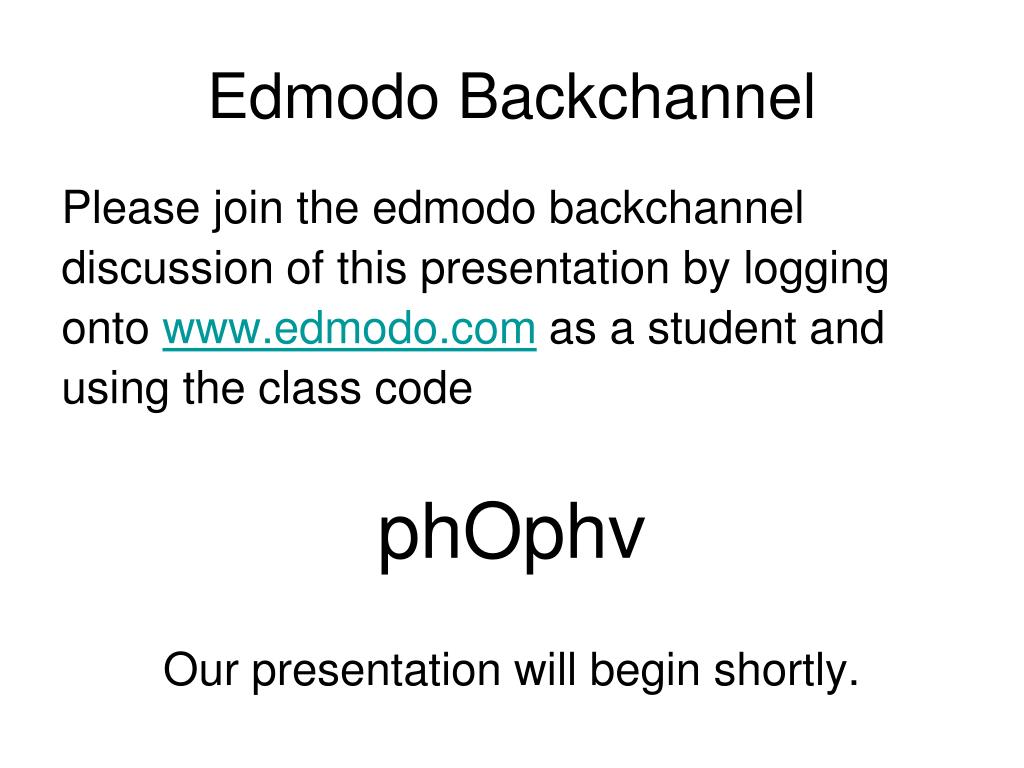 Edmodo Backchannel

Please join the edmodo backchannel discussion of this presentation by logging onto www.edmodo.com as a student and using the class code

phOphv

Our presentation will begin shortly.